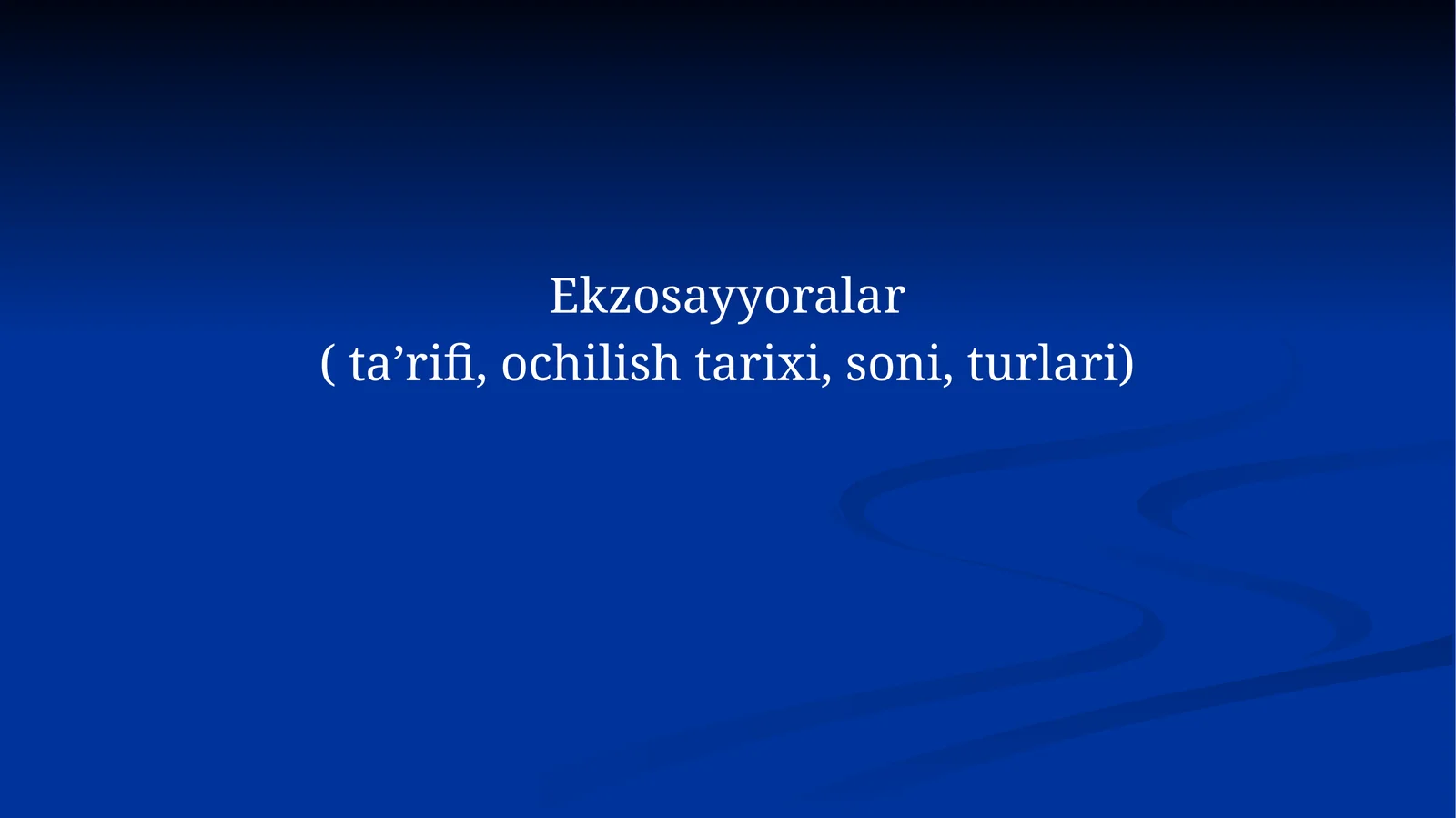 Ekzosayyoralar
( ta’rifi, ochilish tarixi, soni, turlari)